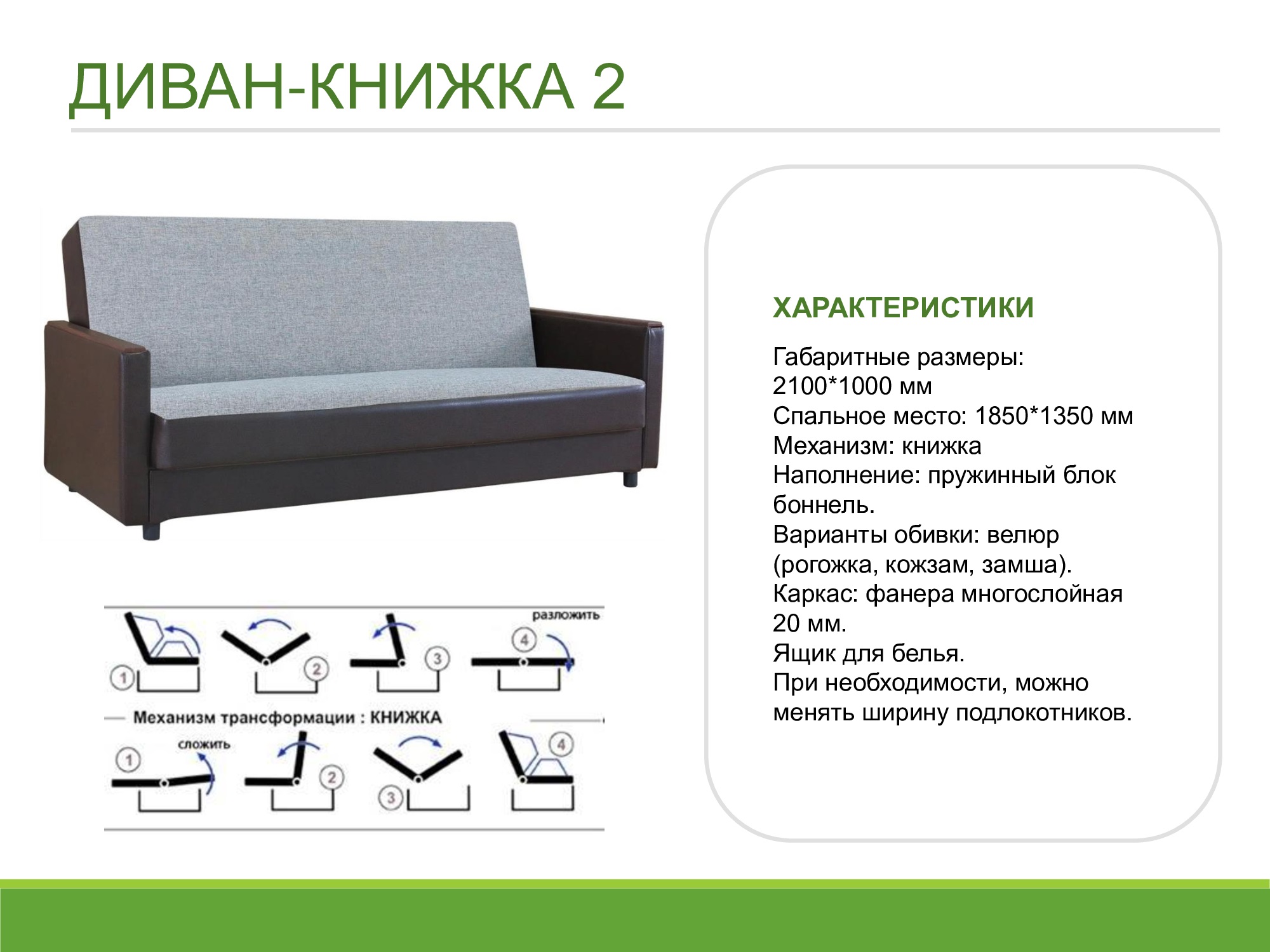 ДИВАН-КНИЖКА 2

разложить

1 2 3 4

Механизм трансформации : КНИЖКА

сложить

1 2 3 4

ХАРАКТЕРИСТИКИ

Габаритные размеры: 2100*1000 мм
Спальное место: 1850*1350 мм
Механизм: книжка
Наполнение: пружинный блок боннель.
Варианты обивки: велюр (рогожка, кожзам, замша).
Каркас: фанера многослойная 20 мм.
Ящик для белья.
При необходимости, можно менять ширину подлокотников.